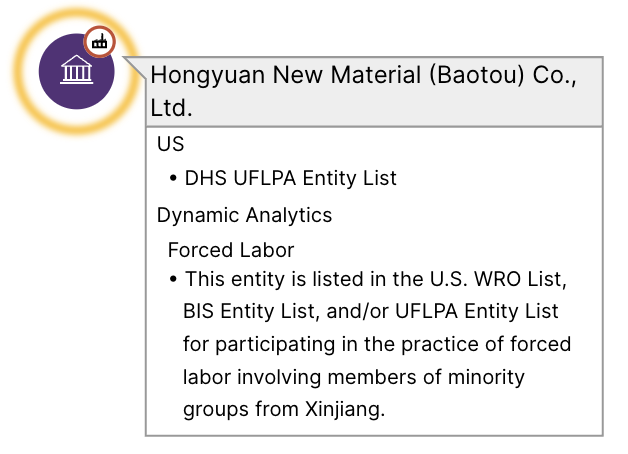 Hongyuan New Material (Baotou) Co., Ltd.

US

• DHS UFLPA Entity List

Dynamic Analytics

Forced Labor

• This entity is listed in the U.S. WRO List, BIS Entity List, and/or UFLPA Entity List for participating in the practice of forced labor involving members of minority groups from Xinjiang.